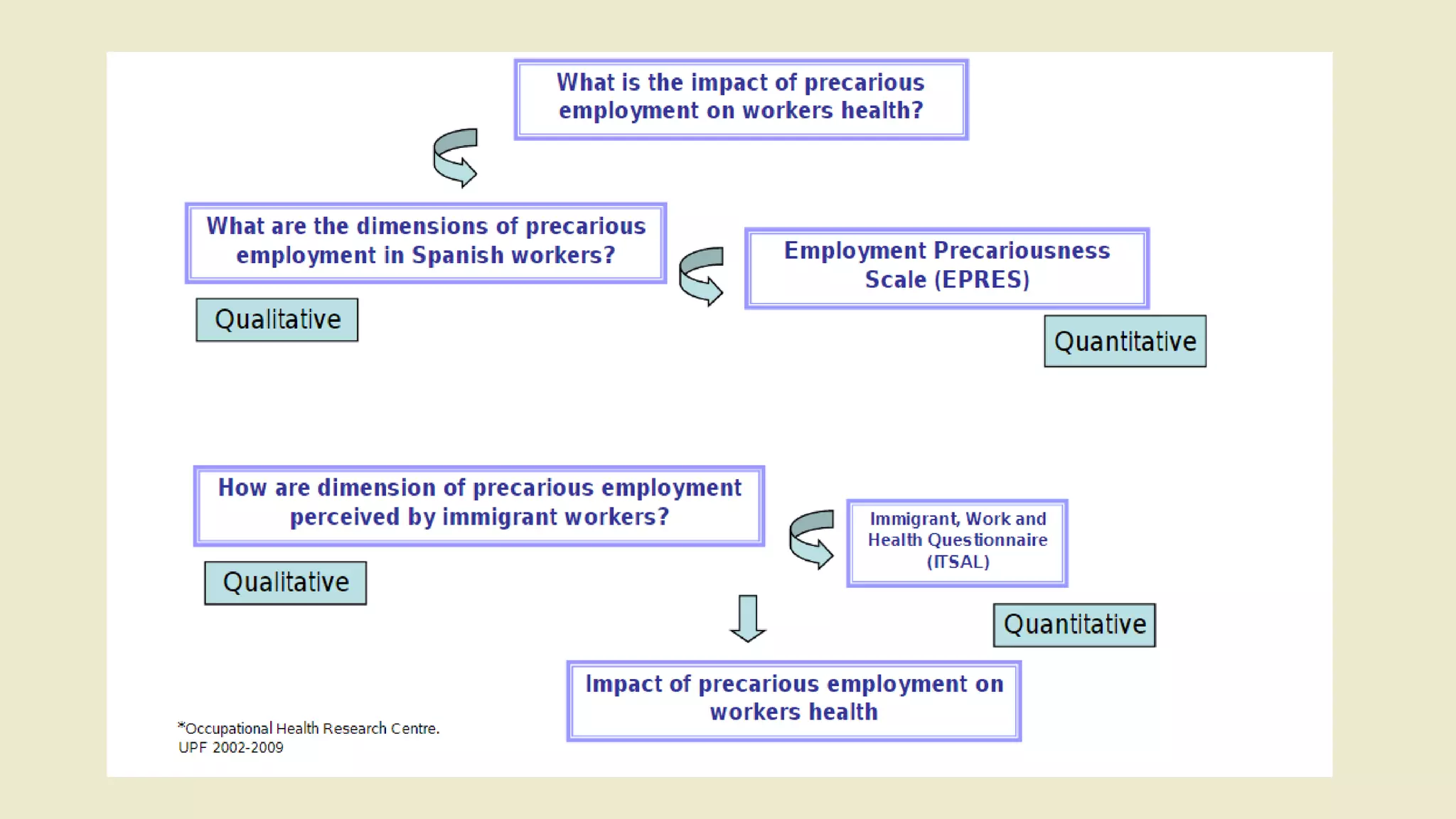 What is the impact of precarious employment on workers health?

What are the dimensions of precarious employment in Spanish workers?

Qualitative

Employment Precariousness Scale (EPRES)

Quantitative

How are dimension of precarious employment perceived by immigrant workers?

Qualitative

Immigrant, Work and Health Questionnaire (ITSAL)

Quantitative

Impact of precarious employment on workers health

*Occupational Health Research Centre. UPF 2002-2009